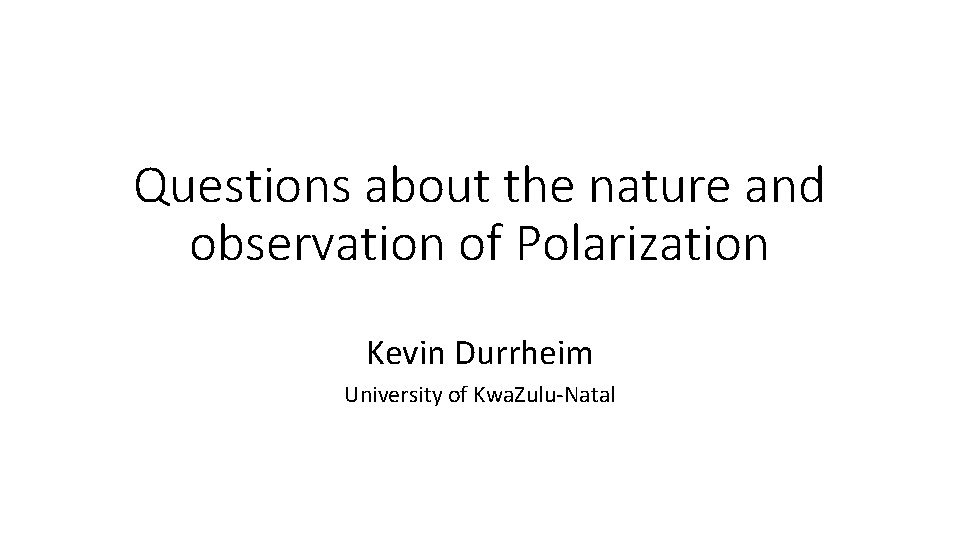 Questions about the nature and observation of Polarization

Kevin Durrheim

University of KwaZulu-Natal